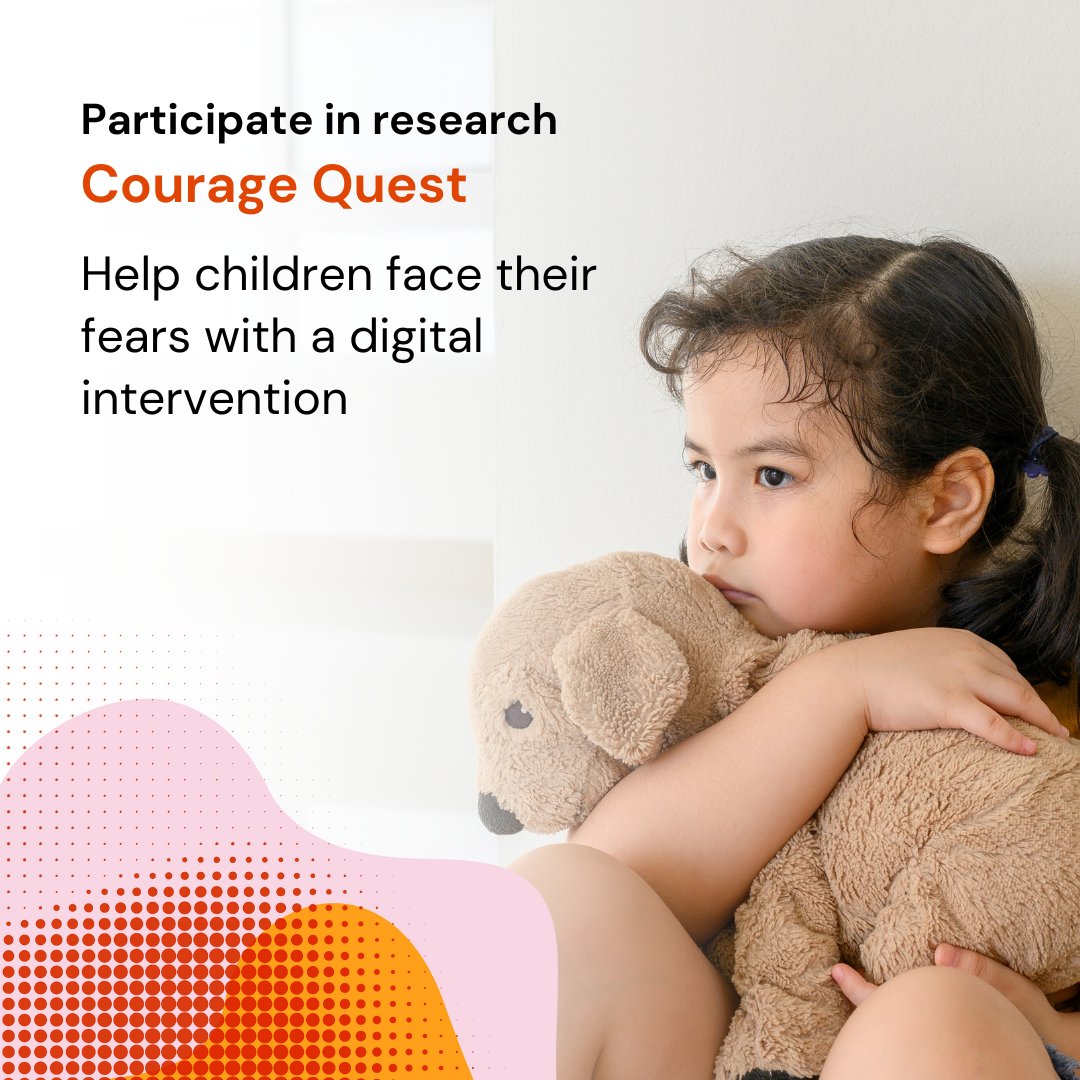 Participate in research
Courage Quest

Help children face their fears with a digital intervention